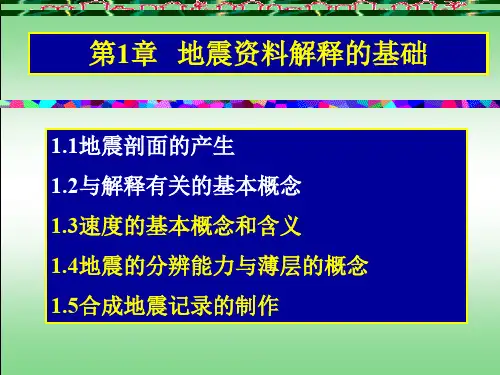 第1章 地震资料解释的基础

1.1地震剖面的产生

1.2与解释有关的基本概念

1.3速度的基本概念和含义

1.4地震的分辨能力与薄层的概念

1.5合成地震记录的制作